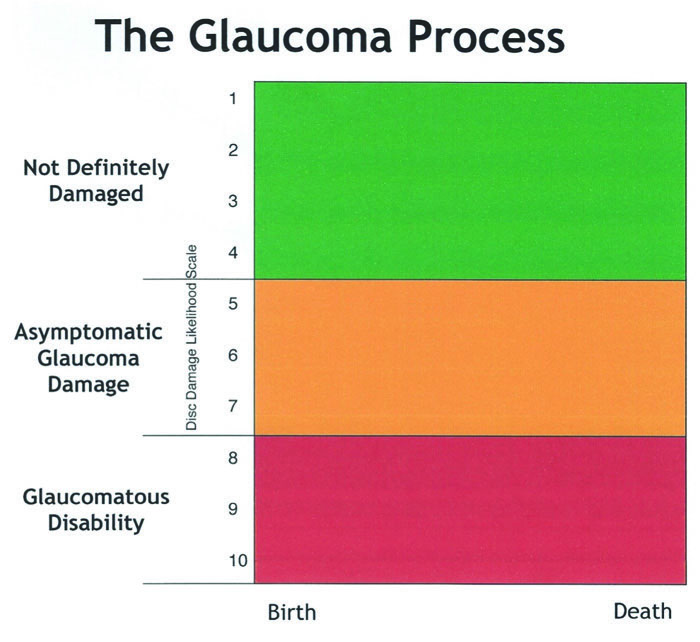 The Glaucoma Process

Not Definitely Damaged

Asymptomatic Glaucoma Damage

Glaucomatous Disability

Disc Damage Likelihood Scale

1
2
3
4
5
6
7
8
9
10

Birth

Death